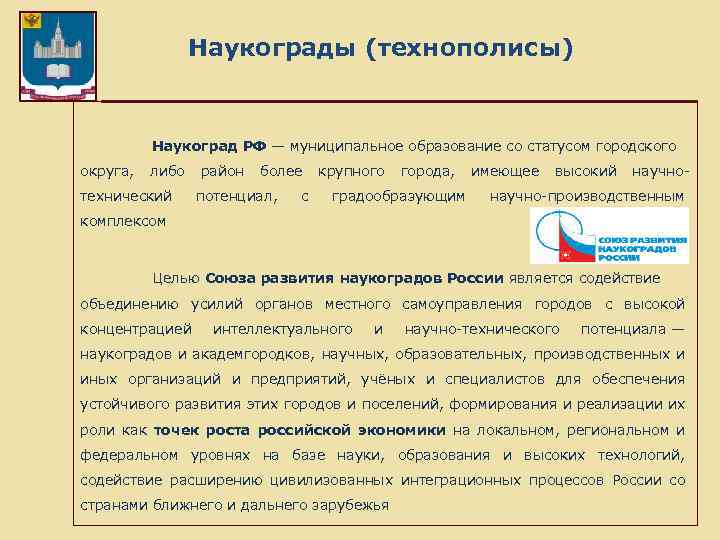 Наукограды (технополисы)

Наукоград РФ — муниципальное образование со статусом городского округа, либо район более крупного города, имеющее высокий научно-технический потенциал, с градообразующим научно-производственным комплексом

СОЮЗ РАЗВИТИЯ НАУКОГРАДОВ РОССИИ

Целью Союза развития наукоградов России является содействие объединению усилий органов местного самоуправления городов с высокой концентрацией интеллектуального и научно-технического потенциала — наукоградов и академгородков, научных, образовательных, производственных и иных организаций и предприятий, учёных и специалистов для обеспечения устойчивого развития этих городов и поселений, формирования и реализации их роли как точек роста российской экономики на локальном, региональном и федеральном уровнях на базе науки, образования и высоких технологий, содействие расширению цивилизованных интеграционных процессов России со странами ближнего и дальнего зарубежья